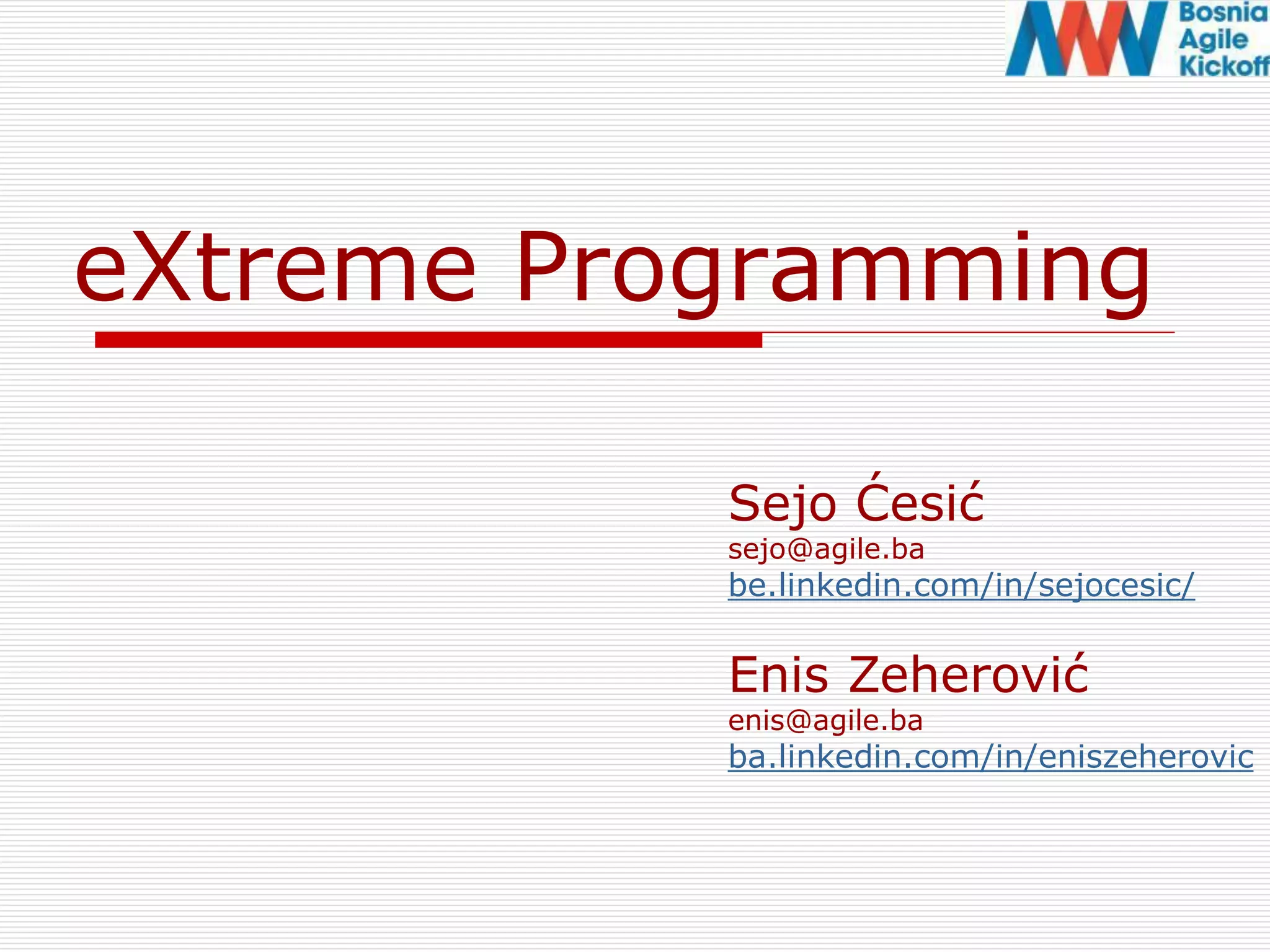 Bosnia Agile Kickoff

eXtreme Programming

Sejo Ćesić
sejo@agile.ba
be.linkedin.com/in/sejocesic/

Enis Zeherović
enis@agile.ba
ba.linkedin.com/in/eniszeherovic